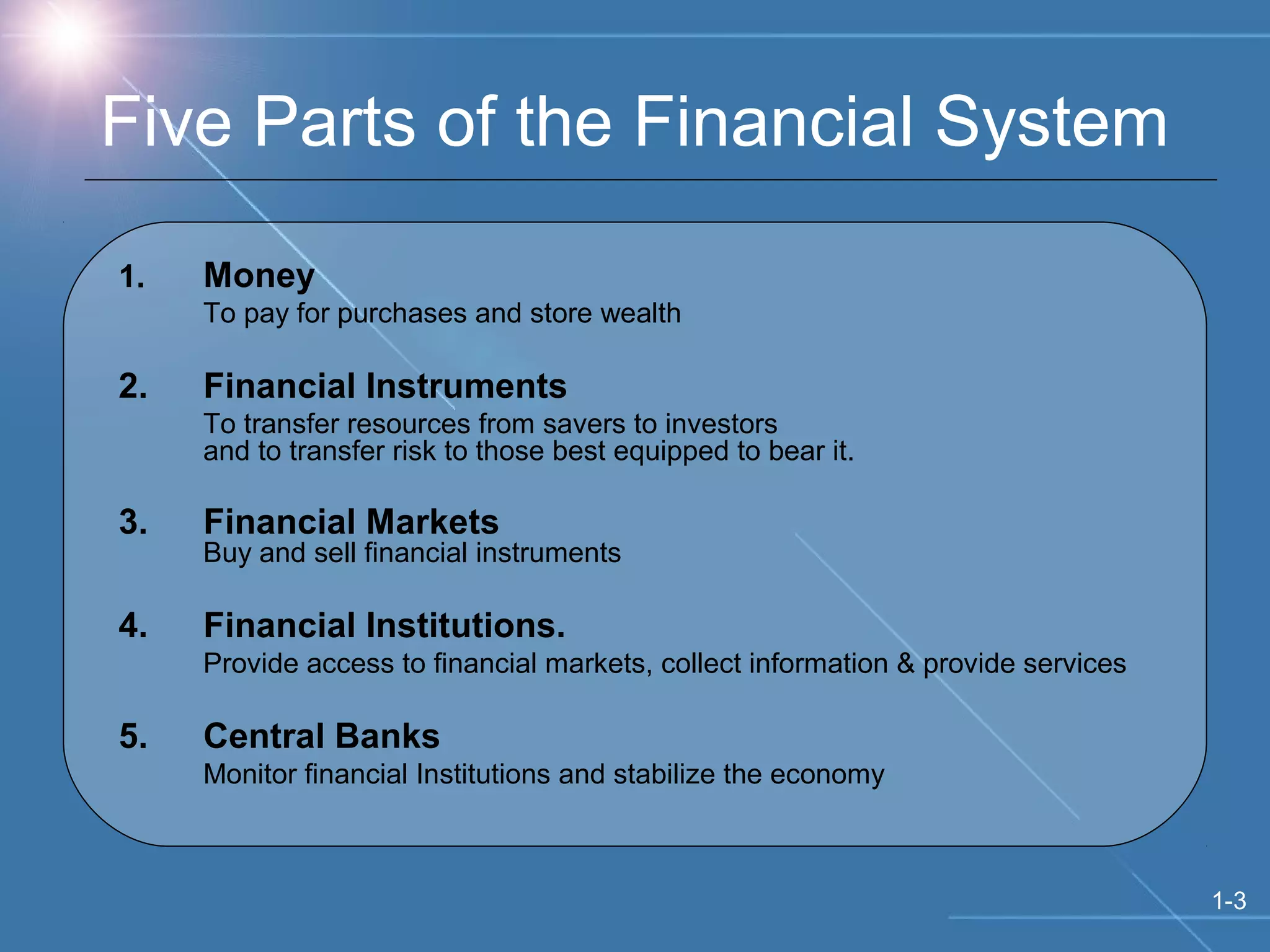 Five Parts of the Financial System

1. Money
To pay for purchases and store wealth

2. Financial Instruments
To transfer resources from savers to investors and to transfer risk to those best equipped to bear it.

3. Financial Markets
Buy and sell financial instruments

4. Financial Institutions.
Provide access to financial markets, collect information & provide services

5. Central Banks
Monitor financial Institutions and stabilize the economy

1-3